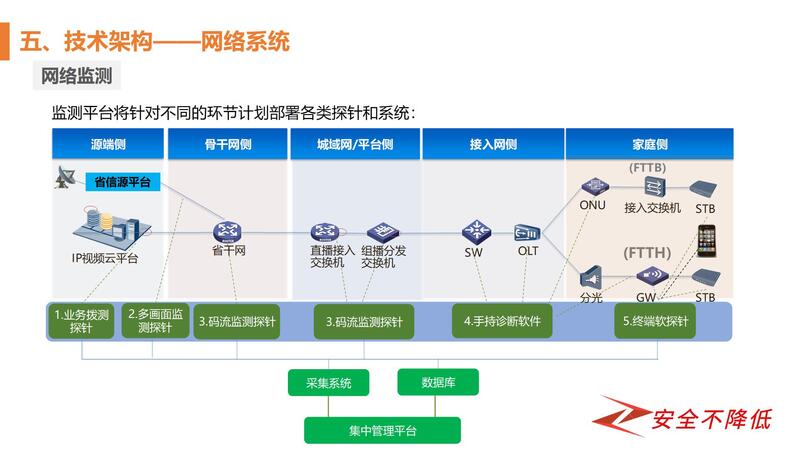 五、技术架构——网络系统

网络监测

监测平台将针对不同的环节计划部署各类探针和系统：

源端侧

骨干网侧

城域网/平台侧

接入网侧

家庭侧

省信源平台

IP视频云平台

省干网

直播接入交换机

组播分发交换机

SW

OLT

(FTTB)

ONU

接入交换机

STB

(FTTH)

分光

GW

STB

1.业务拨测探针

2.多画面监测探针

3.码流监测探针

3.码流监测探针

4.手持诊断软件

5.终端软探针

采集系统

数据库

集中管理平台

安全不降低